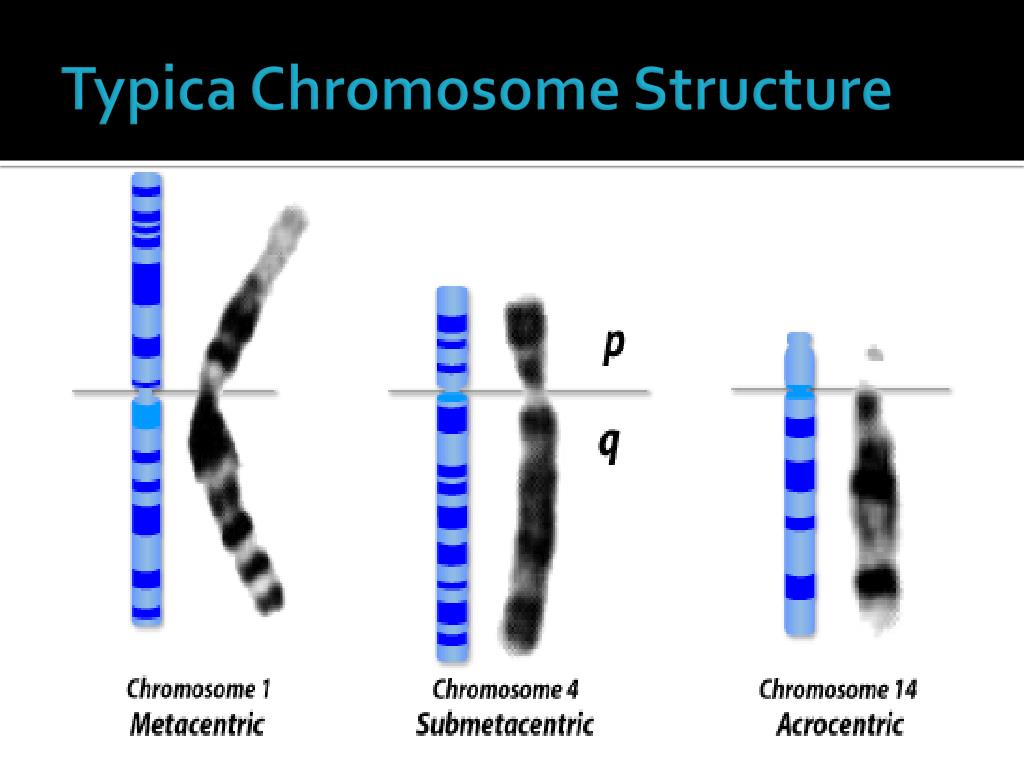 Typica Chromosome Structure

p

q

Chromosome 1
Metacentric

Chromosome 4
Submetacentric

Chromosome 14
Acrocentric